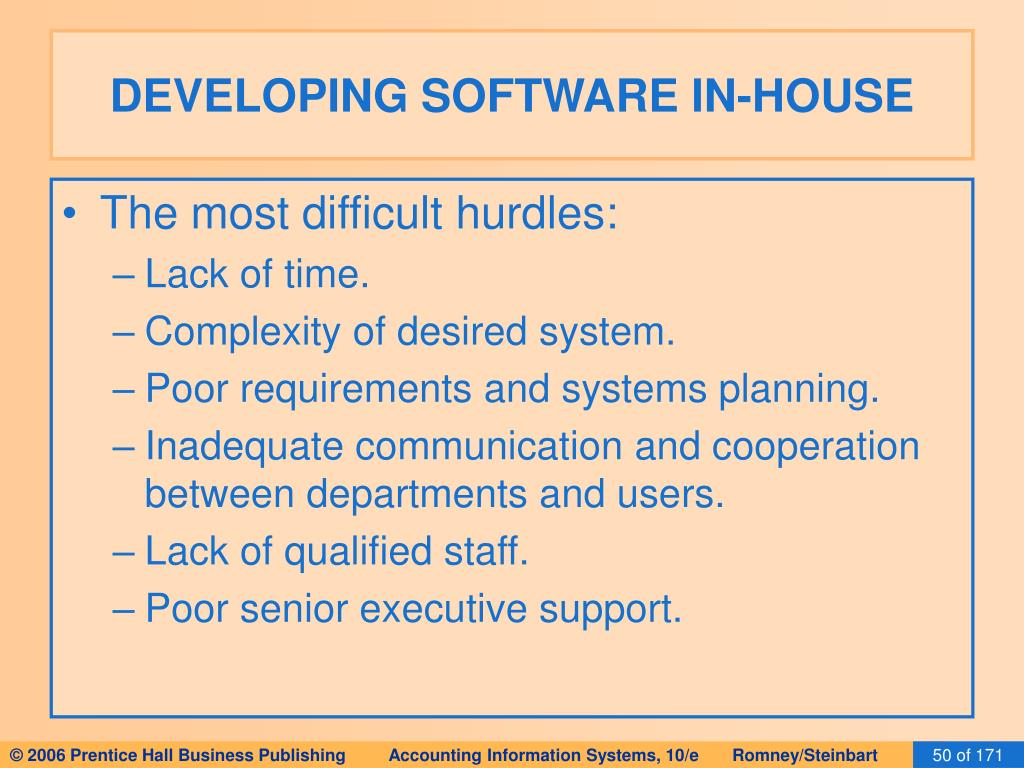 DEVELOPING SOFTWARE IN-HOUSE

• The most difficult hurdles:
– Lack of time.
– Complexity of desired system.
– Poor requirements and systems planning.
– Inadequate communication and cooperation between departments and users.
– Lack of qualified staff.
– Poor senior executive support.

© 2006 Prentice Hall Business Publishing Accounting Information Systems, 10/e Romney/Steinbart 50 of 171